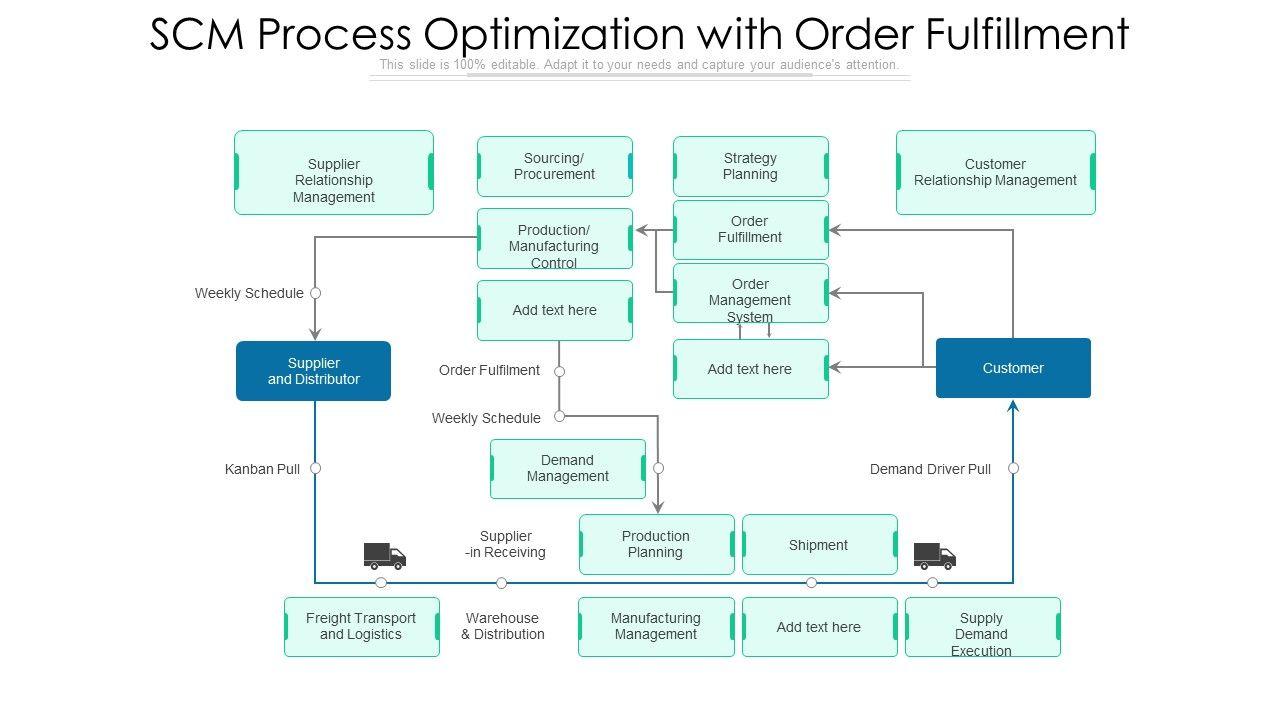 SCM Process Optimization with Order Fulfillment

This slide is 100% editable. Adapt it to your needs and capture your audience's attention.

Supplier Relationship Management

Sourcing/ Procurement

Strategy Planning

Customer Relationship Management

Production/ Manufacturing Control

Order Fulfillment

Order Management System

Weekly Schedule

Add text here

Supplier and Distributor

Order Fulfilment

Add text here

Customer

Weekly Schedule

Kanban Pull

Demand Management

Demand Driver Pull

Supplier -in Receiving

Production Planning

Shipment

Freight Transport and Logistics

Warehouse & Distribution

Manufacturing Management

Add text here

Supply Demand Execution